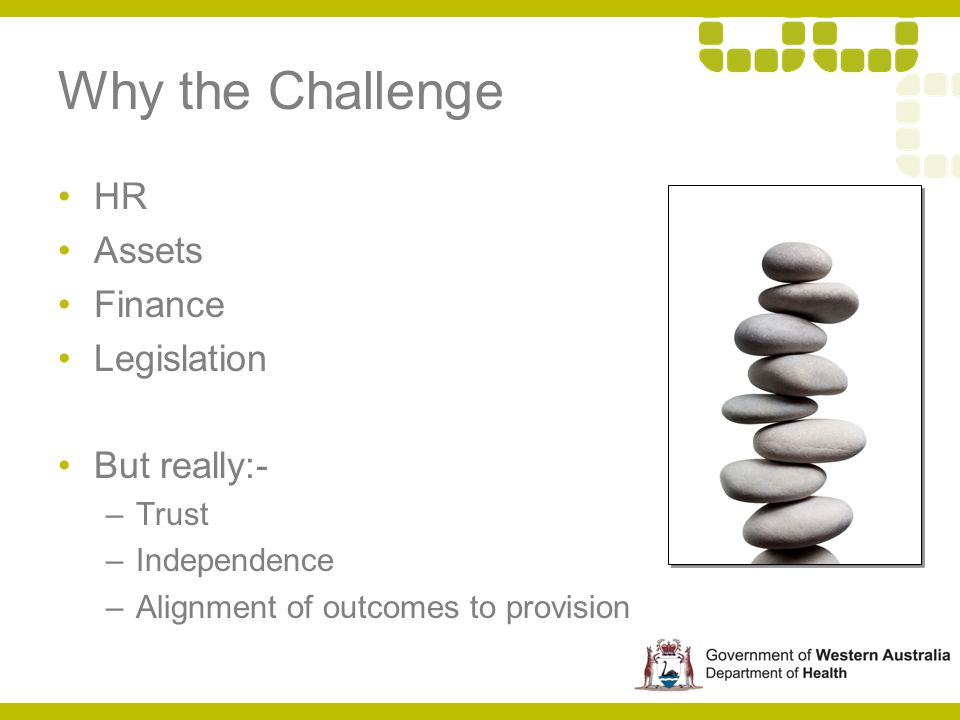 Why the Challenge

• HR
• Assets
• Finance
• Legislation

• But really:-
– Trust
– Independence
– Alignment of outcomes to provision

Government of Western Australia
Department of Health